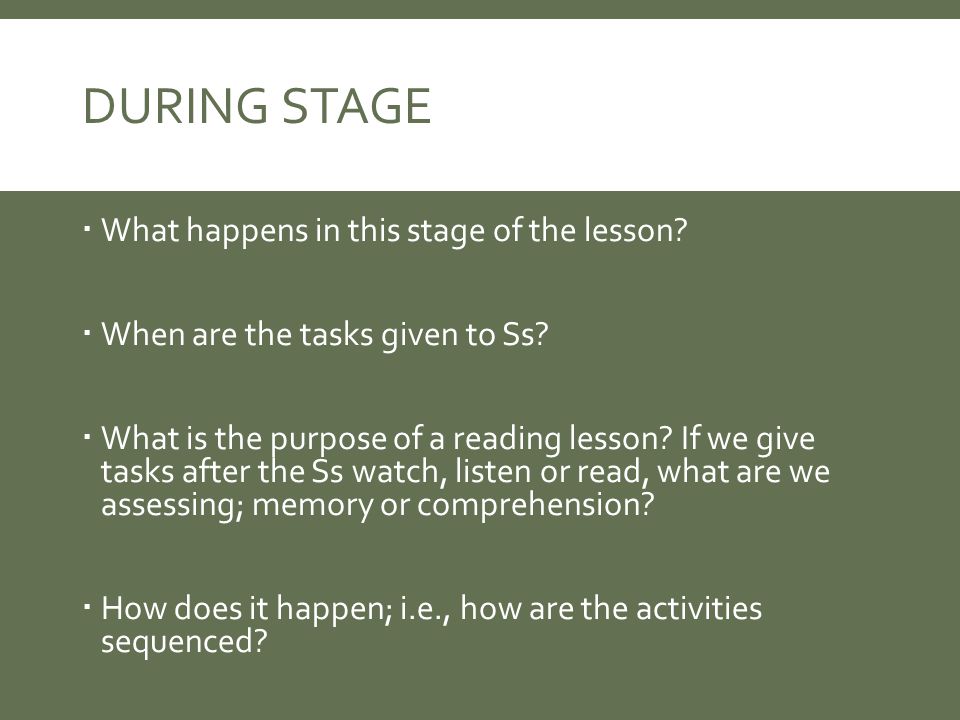 DURING STAGE

▪ What happens in this stage of the lesson?

▪ When are the tasks given to Ss?

▪ What is the purpose of a reading lesson? If we give tasks after the Ss watch, listen or read, what are we assessing; memory or comprehension?

▪ How does it happen; i.e., how are the activities sequenced?